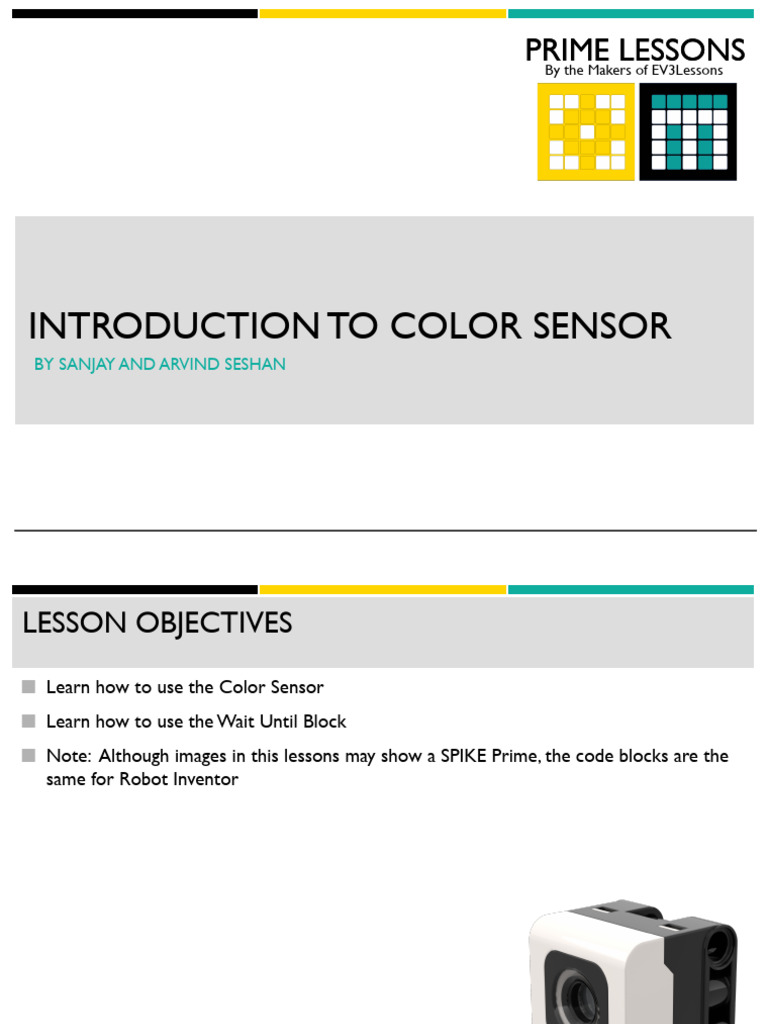 PRIME LESSONS
By the Makers of EV3Lessons

INTRODUCTION TO COLOR SENSOR
BY SANJAY AND ARVIND SESHAN

LESSON OBJECTIVES

Learn how to use the Color Sensor

Learn how to use the Wait Until Block

Note: Although images in this lessons may show a SPIKE Prime, the code blocks are the same for Robot Inventor